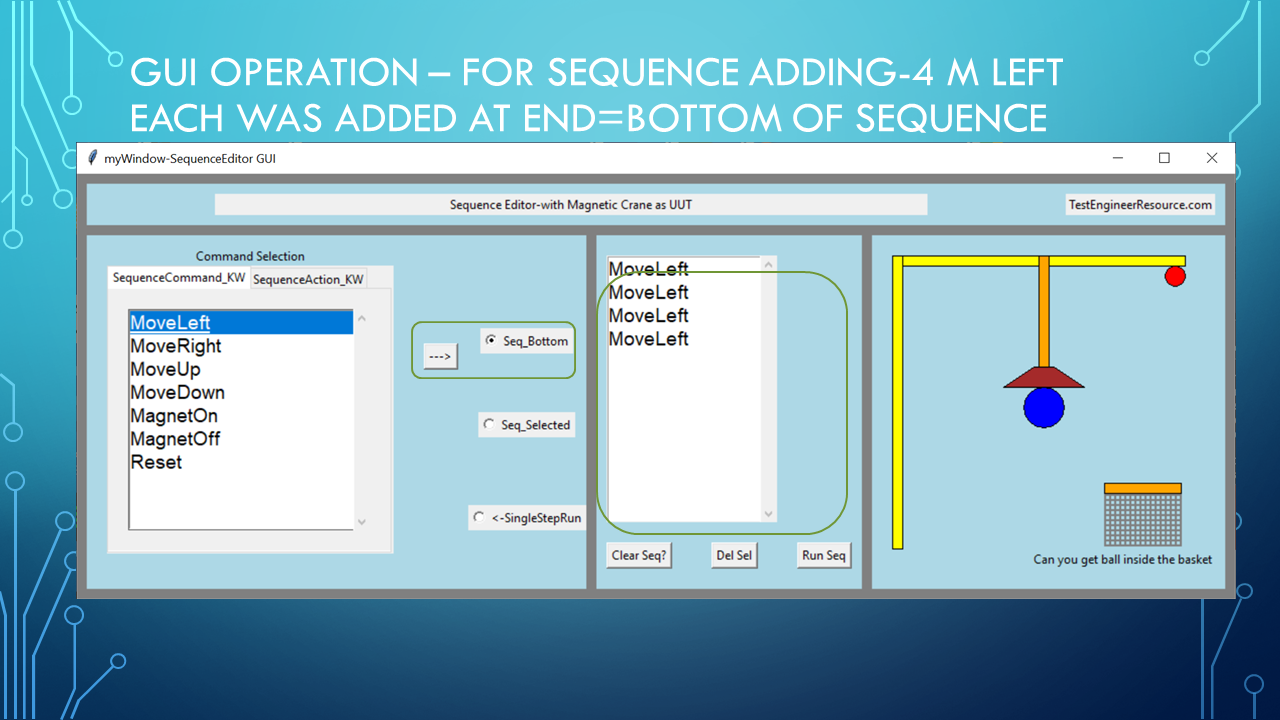 GUI OPERATION – FOR SEQUENCE ADDING-4 M LEFT EACH WAS ADDED AT END=BOTTOM OF SEQUENCE

myWindow-SequenceEditor GUI

Sequence Editor-with Magnetic Crane as UUT

TestEngineerResource.com

Command Selection

SequenceCommand_KW

SequenceAction_KW

MoveLeft
MoveRight
MoveUp
MoveDown
MagnetOn
MagnetOff
Reset

--->

Seq_Bottom

Seq_Selected

<-SingleStepRun

MoveLeft
MoveLeft
MoveLeft
MoveLeft

Clear Seq?

Del Sel

Run Seq

Can you get ball inside the basket